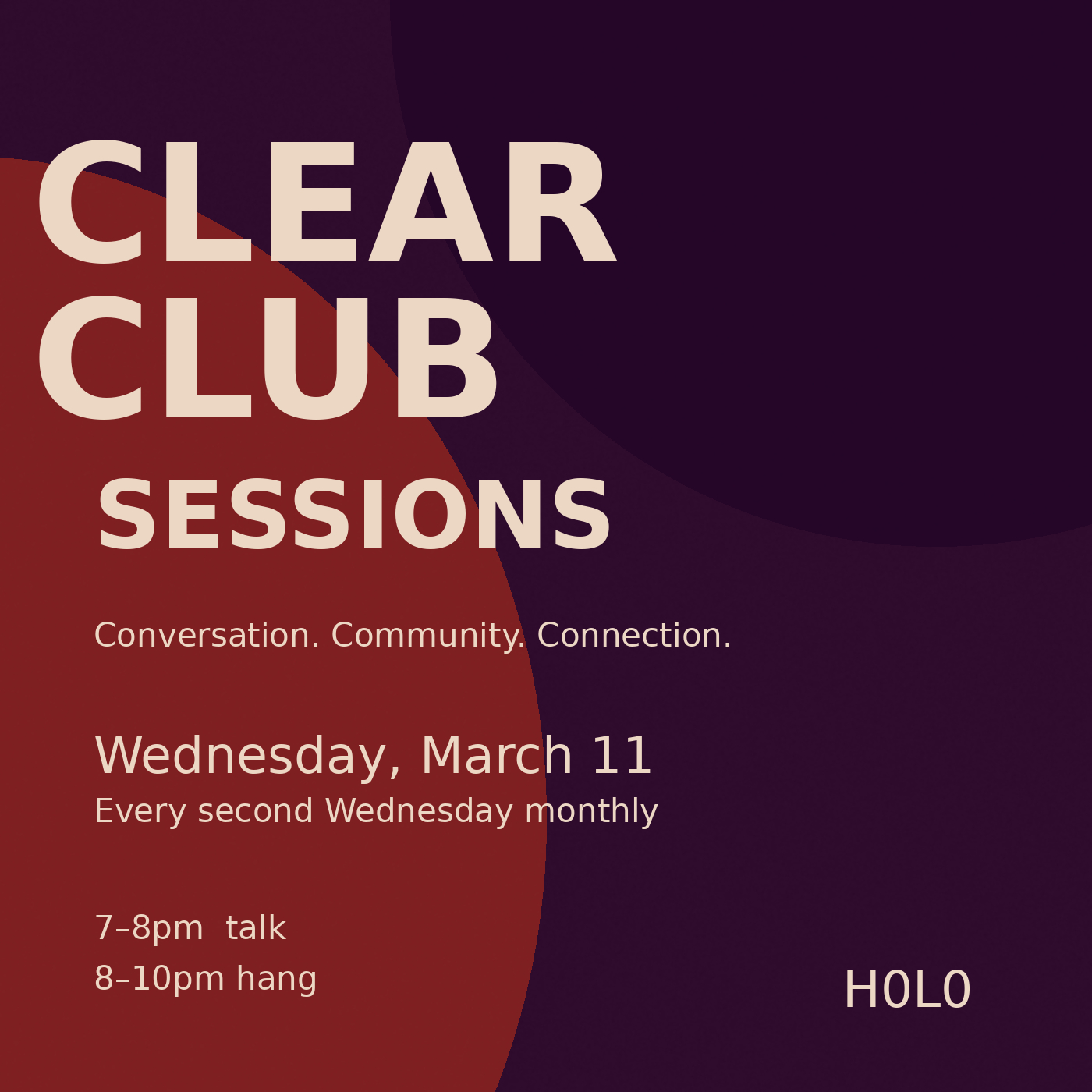 CLEAR CLUB
SESSIONS

Conversation. Community. Connection.

Wednesday, March 11
Every second Wednesday monthly

7–8pm talk
8–10pm hang

H0L0